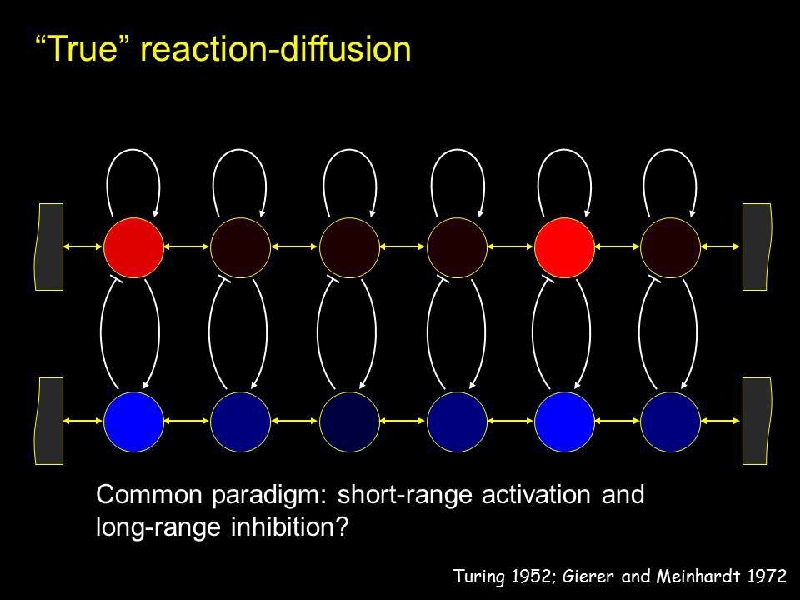 “True” reaction-diffusion

Common paradigm: short-range activation and long-range inhibition?

Turing 1952; Gierer and Meinhardt 1972